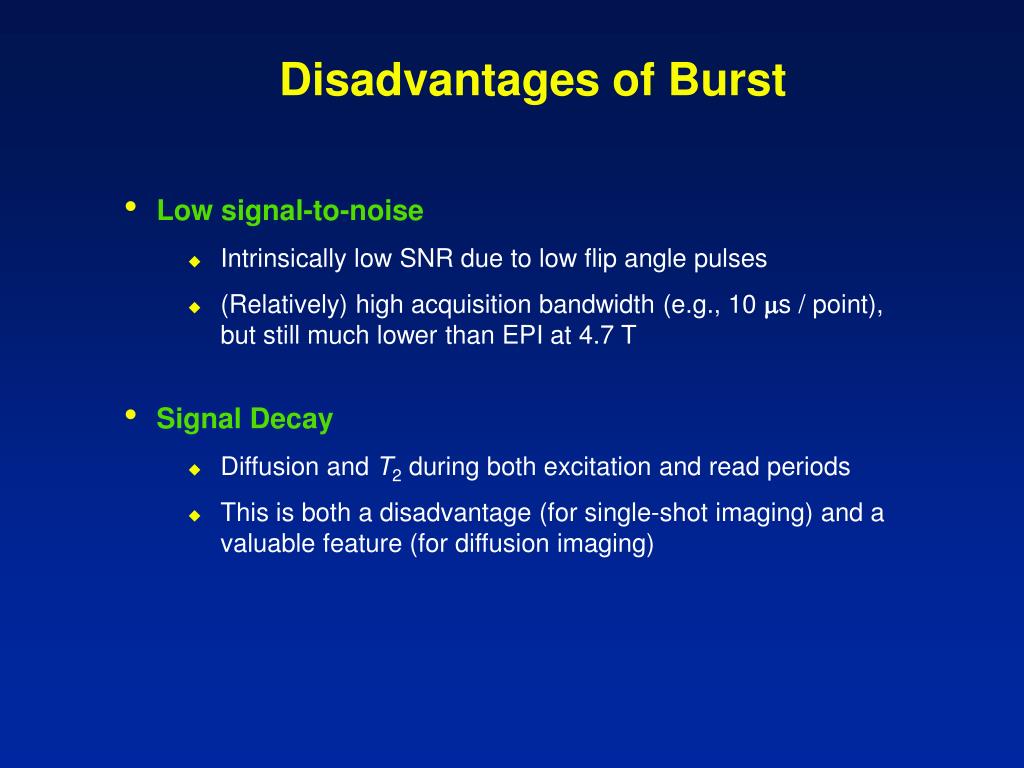 Disadvantages of Burst

• Low signal-to-noise
  ◆ Intrinsically low SNR due to low flip angle pulses
  ◆ (Relatively) high acquisition bandwidth (e.g., 10 $\mu$s / point), but still much lower than EPI at 4.7 T

• Signal Decay
  ◆ Diffusion and $T_2$ during both excitation and read periods
  ◆ This is both a disadvantage (for single-shot imaging) and a valuable feature (for diffusion imaging)